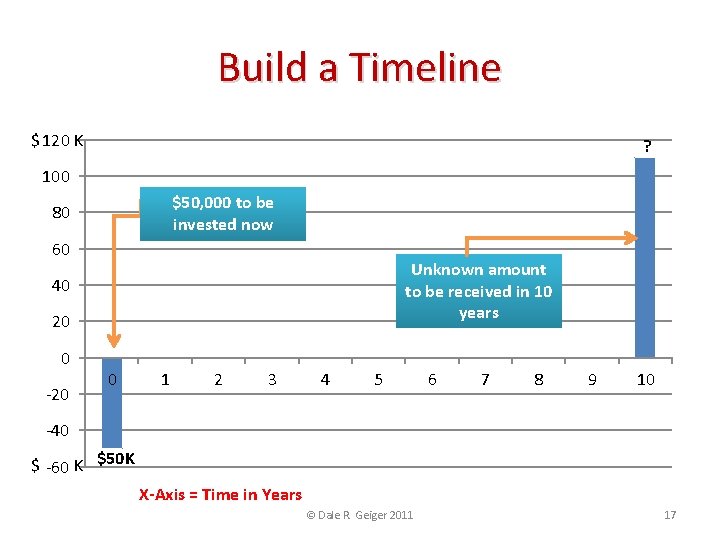 Build a Timeline

$120 K
100
80
60
40
20
0
-20
-40
$ -60 K

?

$50,000 to be invested now

Unknown amount to be received in 10 years

0 1 2 3 4 5 6 7 8 9 10

$50K

X-Axis = Time in Years

© Dale R Geiger 2011

17